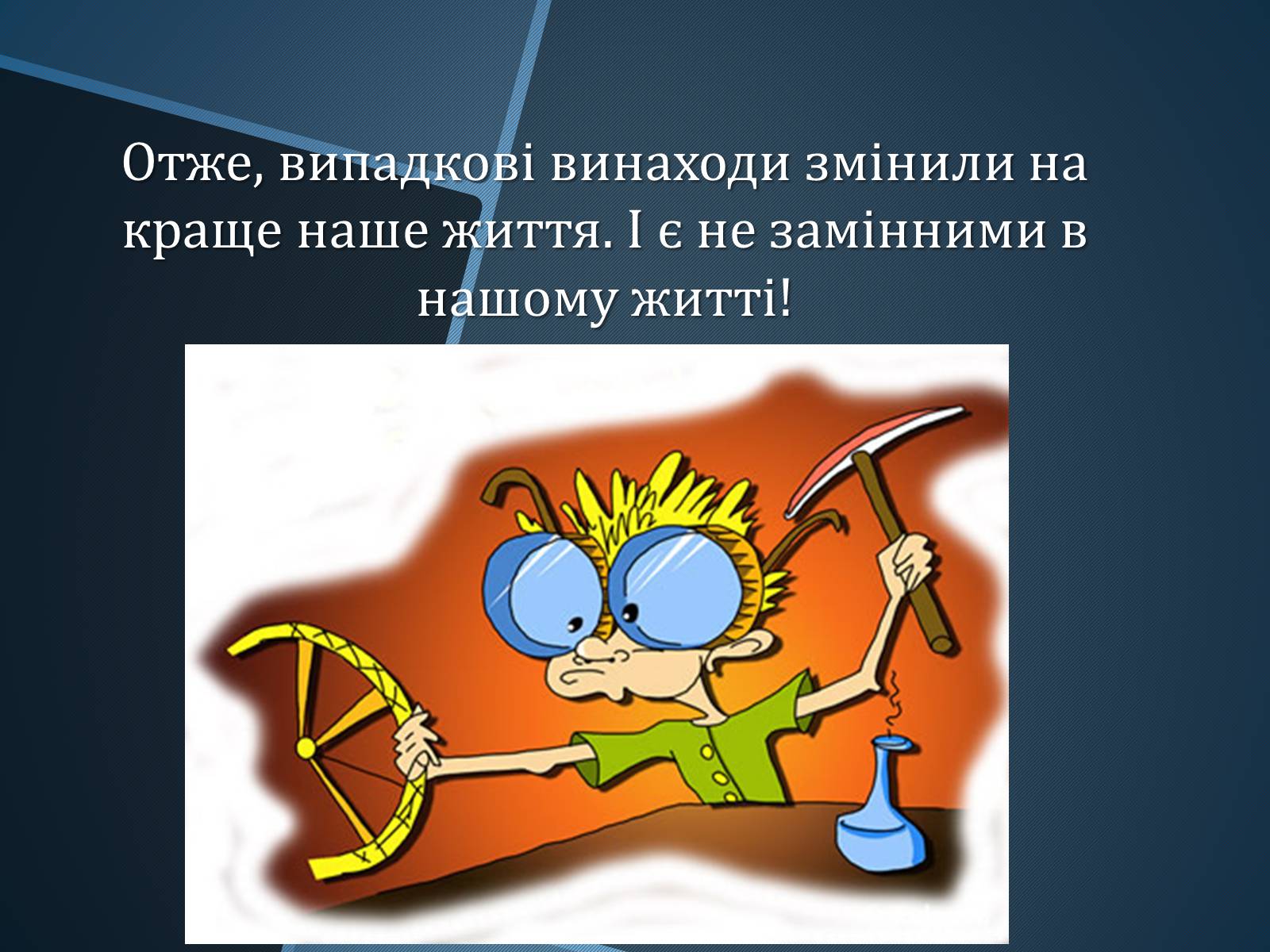 Отже, випадкові винаходи змінили на краще наше життя. І є не замінними в нашому житті!